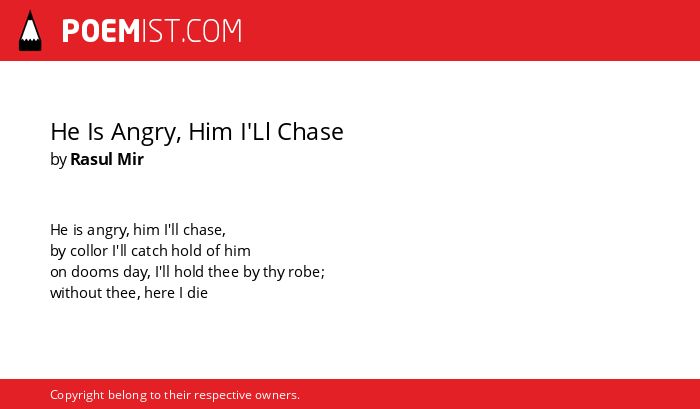 POEMIST.COM

He Is Angry, Him I'Ll Chase
by Rasul Mir

He is angry, him I'll chase,
by collor I'll catch hold of him
on dooms day, I'll hold thee by thy robe;
without thee, here I die

Copyright belong to their respective owners.